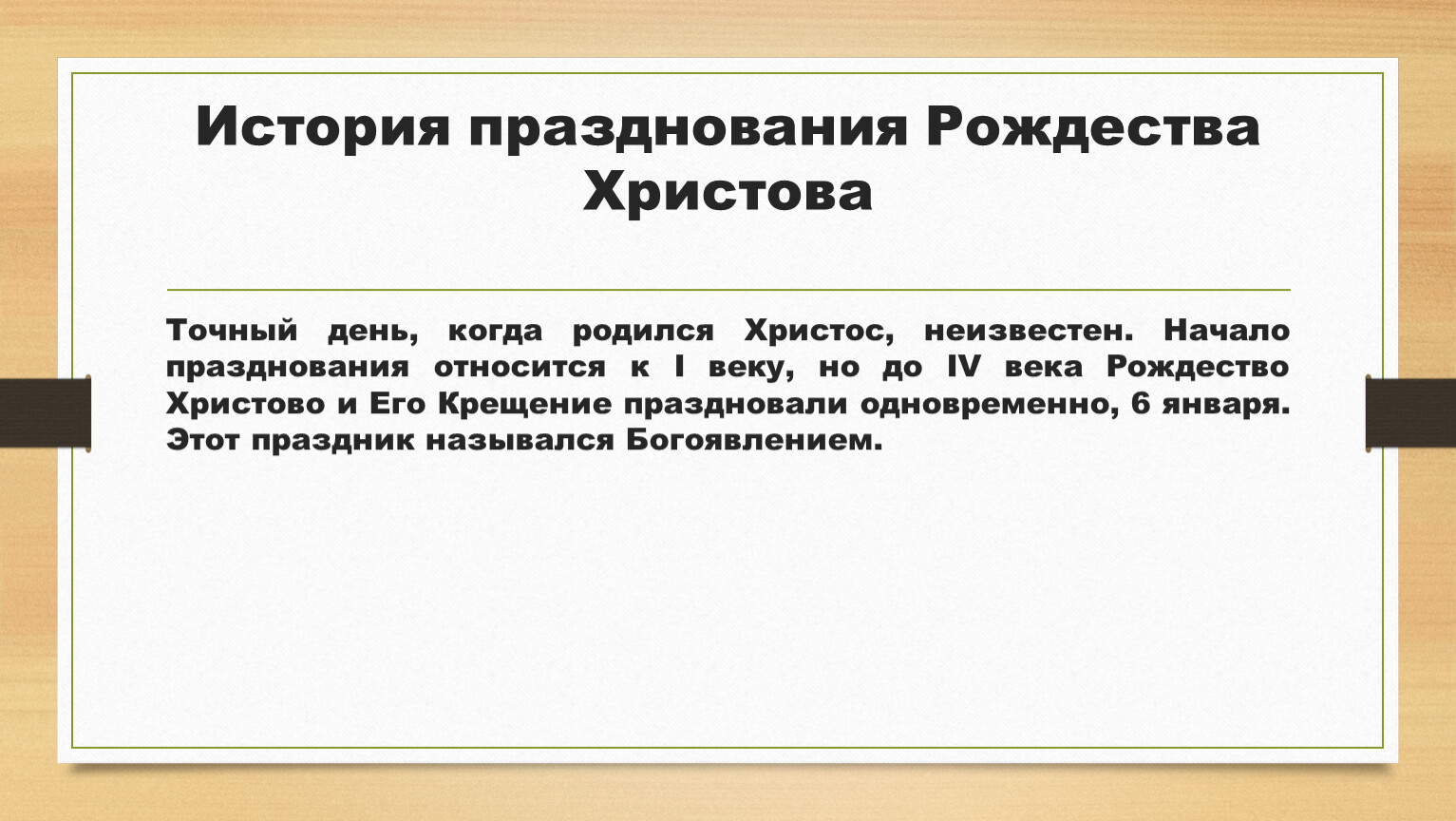 История празднования Рождества Христова

Точный день, когда родился Христос, неизвестен. Начало празднования относится к I веку, но до IV века Рождество Христово и Его Крещение праздновали одновременно, 6 января. Этот праздник назывался Богоявлением.